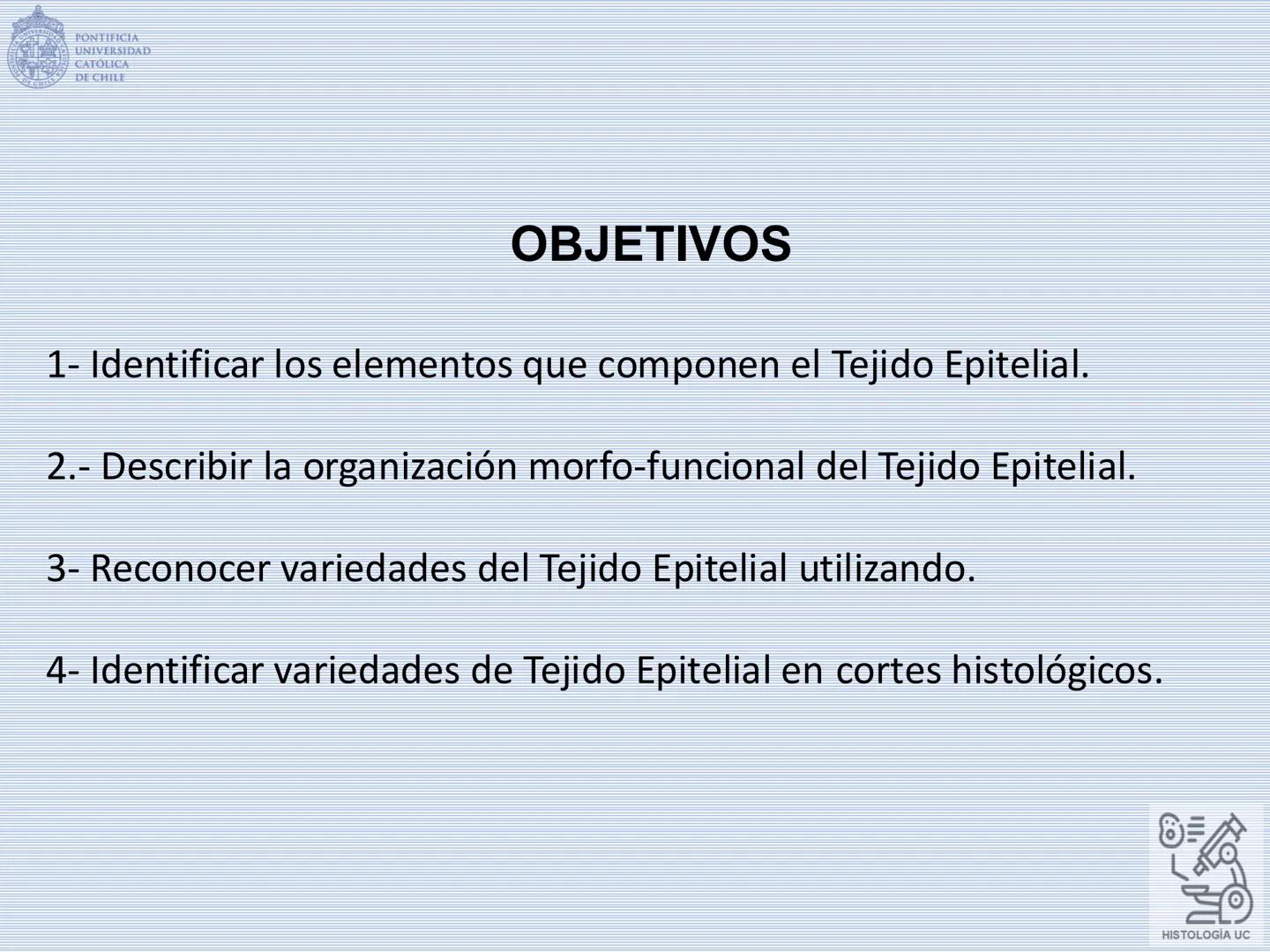 PONTIFICIA UNIVERSIDAD CATÓLICA DE CHILE

OBJETIVOS

1- Identificar los elementos que componen el Tejido Epitelial.

2.- Describir la organización morfo-funcional del Tejido Epitelial.

3- Reconocer variedades del Tejido Epitelial utilizando.

4- Identificar variedades de Tejido Epitelial en cortes histológicos.

HISTOLOGÍA UC